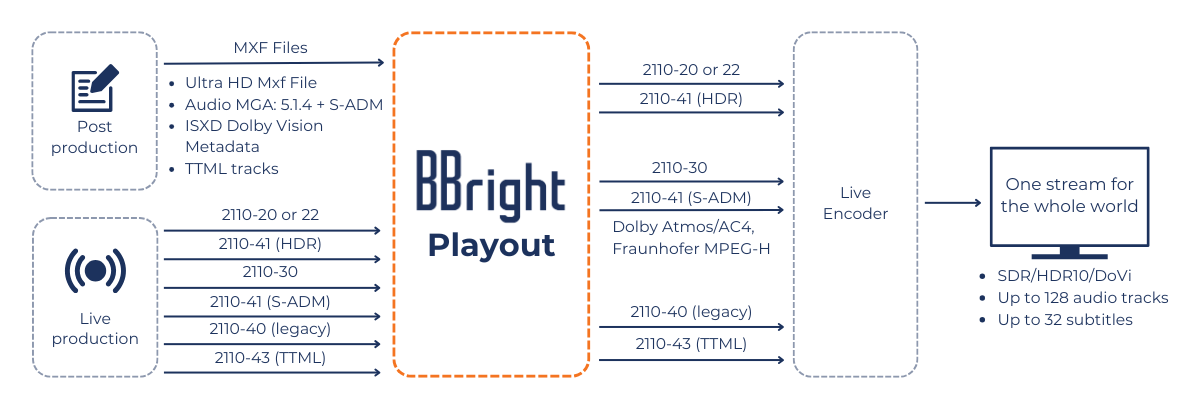 Post production

MXF Files

- Ultra HD Mxf File
- Audio MGA: 5.1.4 + S-ADM
- ISXD Dolby Vision Metadata
- TTML tracks

Live production

2110-20 or 22
2110-41 (HDR)
2110-30
2110-41 (S-ADM)
2110-40 (legacy)
2110-43 (TTML)

BBright
Playout

2110-20 or 22
2110-41 (HDR)
2110-30
2110-41 (S-ADM)
Dolby Atmos/AC4, Fraunhofer MPEG-H
2110-40 (legacy)
2110-43 (TTML)

Live Encoder

One stream for the whole world

- SDR/HDR10/DoVi
- Up to 128 audio tracks
- Up to 32 subtitles